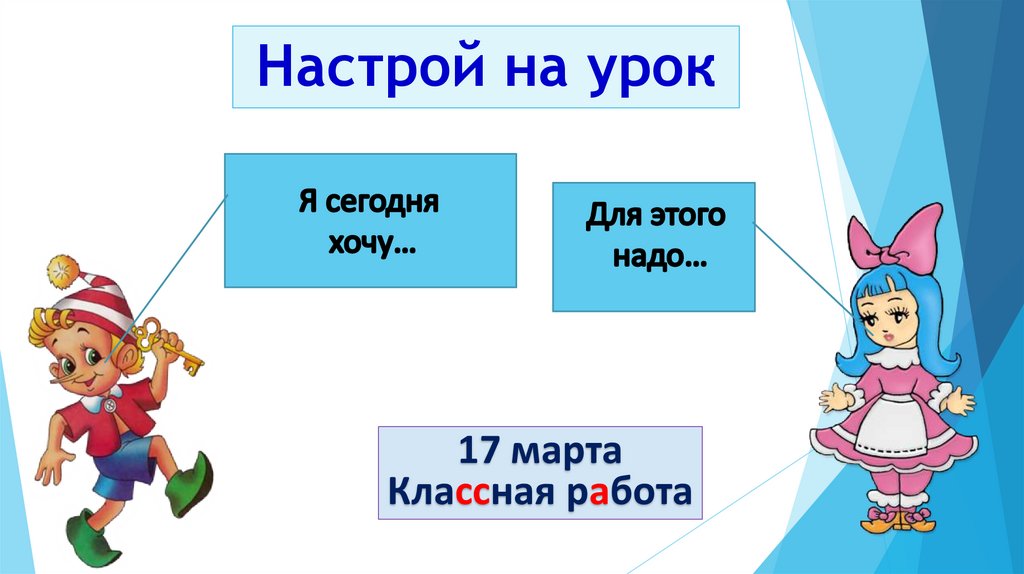 Настрой на урок

Я сегодня хочу…

Для этого надо…

17 марта
Классная работа